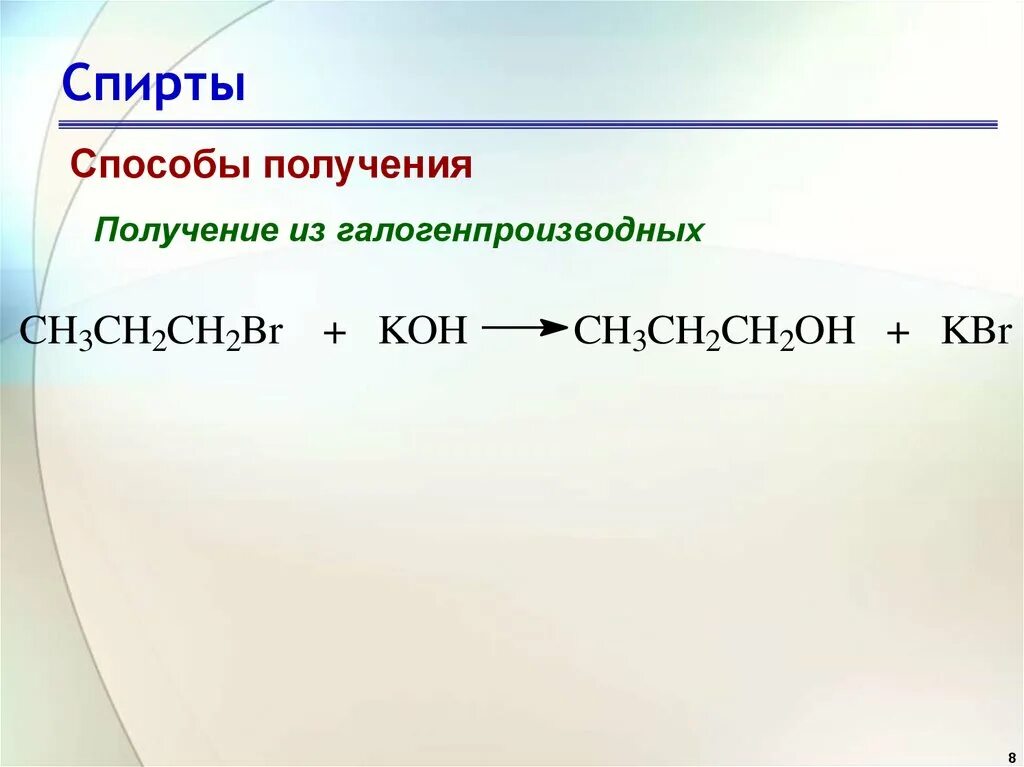 Спирты

Способы получения

Получение из галогенпроизводных

$CH_3CH_2CH_2Br + KOH \longrightarrow CH_3CH_2CH_2OH + KBr$

8